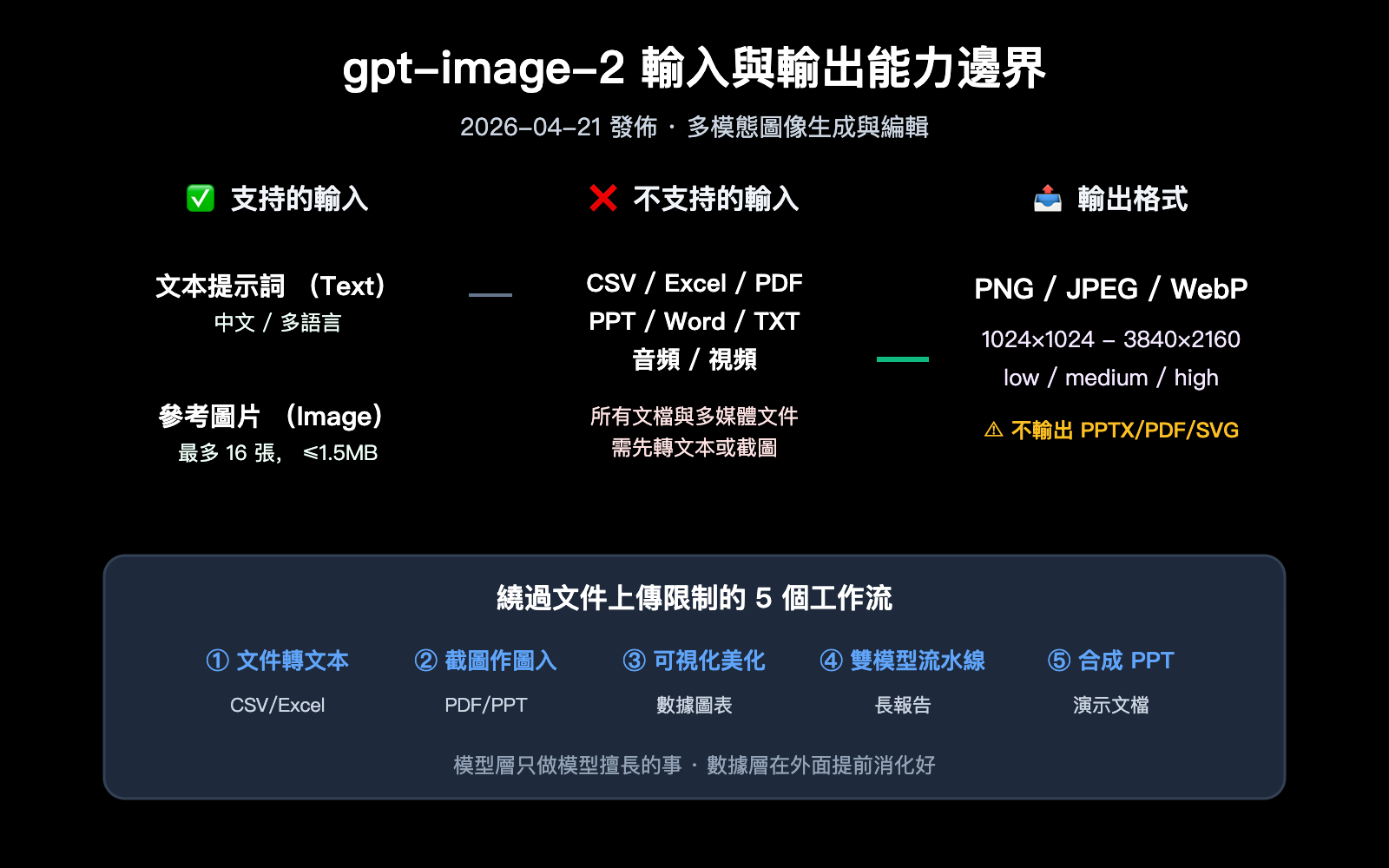 gpt-image-2 輸入與輸出能力邊界

2026-04-21 發佈 · 多模態圖像生成與編輯

✅ 支持的輸入

文本提示詞 （Text）
中文 / 多語言

參考圖片 （Image）
最多 16 張， ≤1.5MB

❌ 不支持的輸入

CSV / Excel / PDF
PPT / Word / TXT
音頻 / 視頻

所有文檔與多媒體文件
需先轉文本或截圖

📤 輸出格式

PNG / JPEG / WebP
1024×1024 – 3840×2160
low / medium / high

⚠ 不輸出 PPTX/PDF/SVG

繞過文件上傳限制的 5 個工作流

① 文件轉文本
CSV/Excel

② 截圖作圖入
PDF/PPT

③ 可視化美化
數據圖表

④ 雙模型流水線
長報告

⑤ 合成 PPT
演示文檔

模型層只做模型擅長的事 · 數據層在外面提前消化好